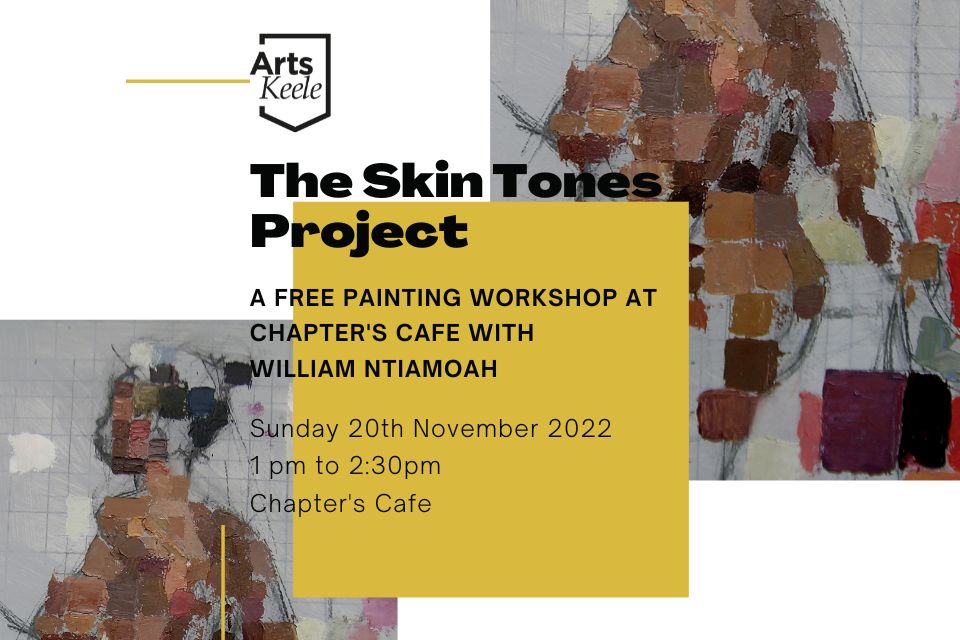 Arts Keele

The Skin Tones Project

A FREE PAINTING WORKSHOP AT CHAPTER'S CAFE WITH WILLIAM NTIAMOAH

Sunday 20th November 2022
1 pm to 2:30pm
Chapter's Cafe